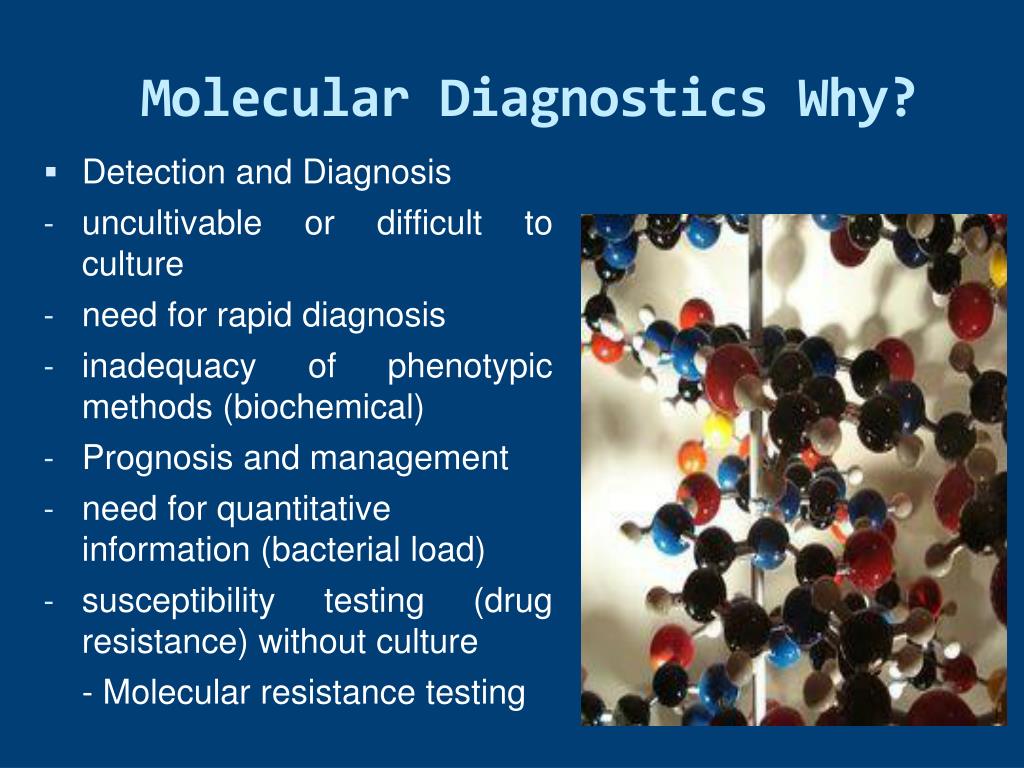 Molecular Diagnostics Why?

▪ Detection and Diagnosis

- uncultivable or difficult to culture

- need for rapid diagnosis

- inadequacy of phenotypic methods (biochemical)

- Prognosis and management

- need for quantitative information (bacterial load)

- susceptibility testing (drug resistance) without culture

- Molecular resistance testing